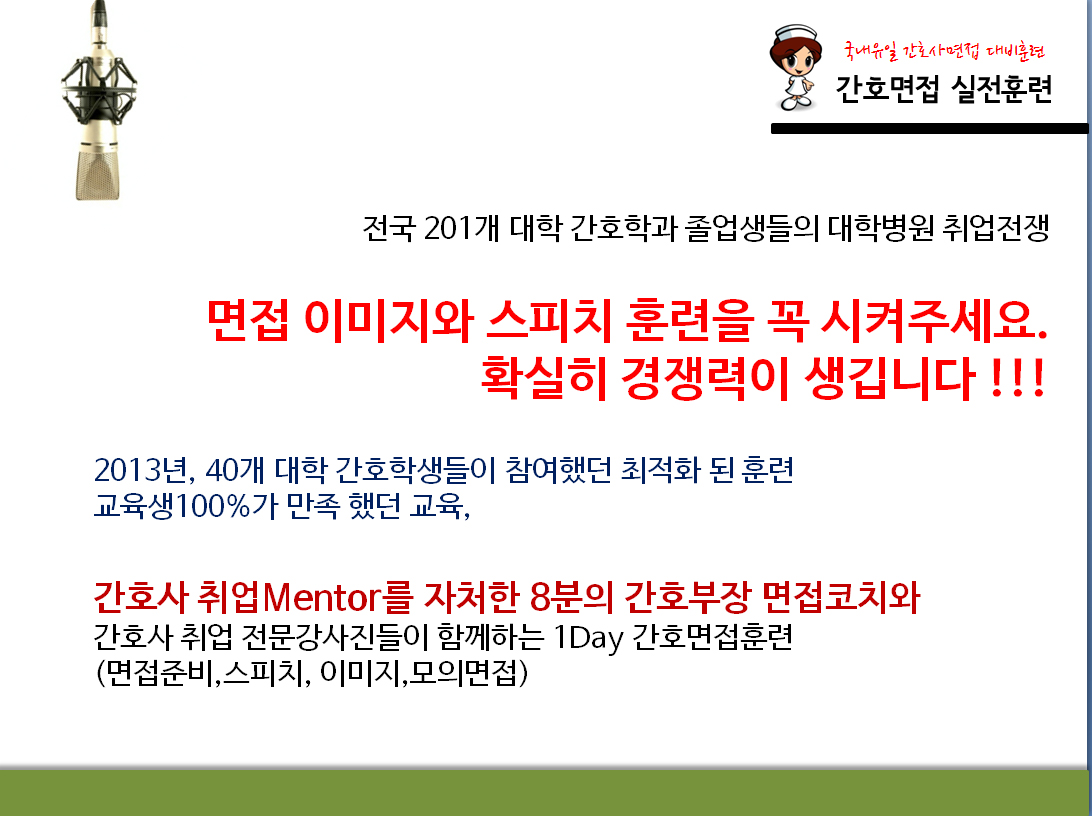 국내유일 간호사면접 대비훈련
간호면접 실전훈련

전국 201개 대학 간호학과 졸업생들의 대학병원 취업전쟁

면접 이미지와 스피치 훈련을 꼭 시켜주세요.
확실히 경쟁력이 생깁니다 !!!

2013년, 40개 대학 간호학생들이 참여했던 최적화 된 훈련
교육생100%가 만족 했던 교육,

간호사 취업Mentor를 자처한 8분의 간호부장 면접코치와
간호사 취업 전문강사진들이 함께하는 1Day 간호면접훈련
(면접준비,스피치, 이미지,모의면접)